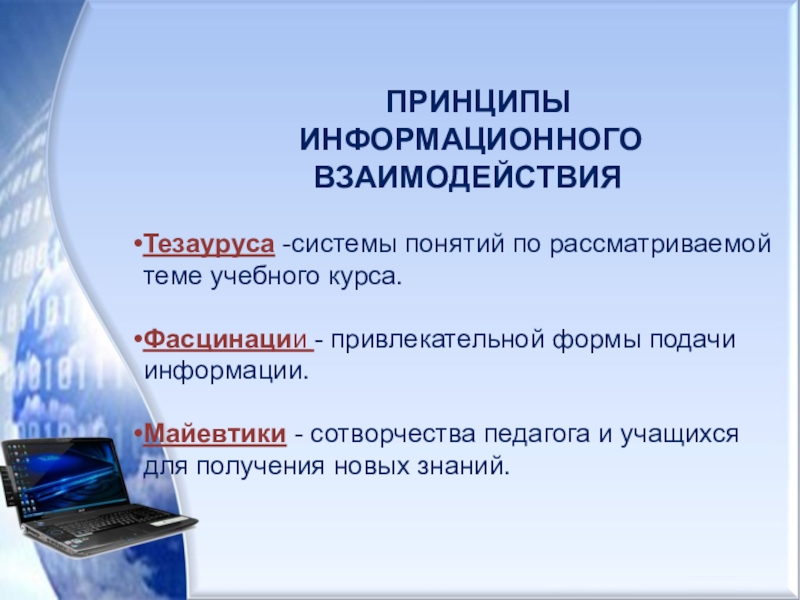 ПРИНЦИПЫ ИНФОРМАЦИОННОГО ВЗАИМОДЕЙСТВИЯ

•Тезауруса -системы понятий по рассматриваемой теме учебного курса.

•Фасцинации - привлекательной формы подачи информации.

•Майевтики - сотворчества педагога и учащихся для получения новых знаний.